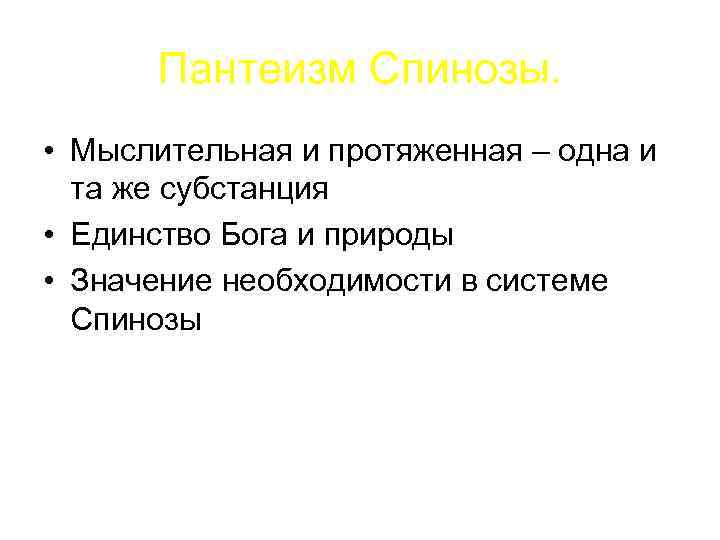 Пантеизм Спинозы.

• Мыслительная и протяженная – одна и та же субстанция
• Единство Бога и природы
• Значение необходимости в системе Спинозы